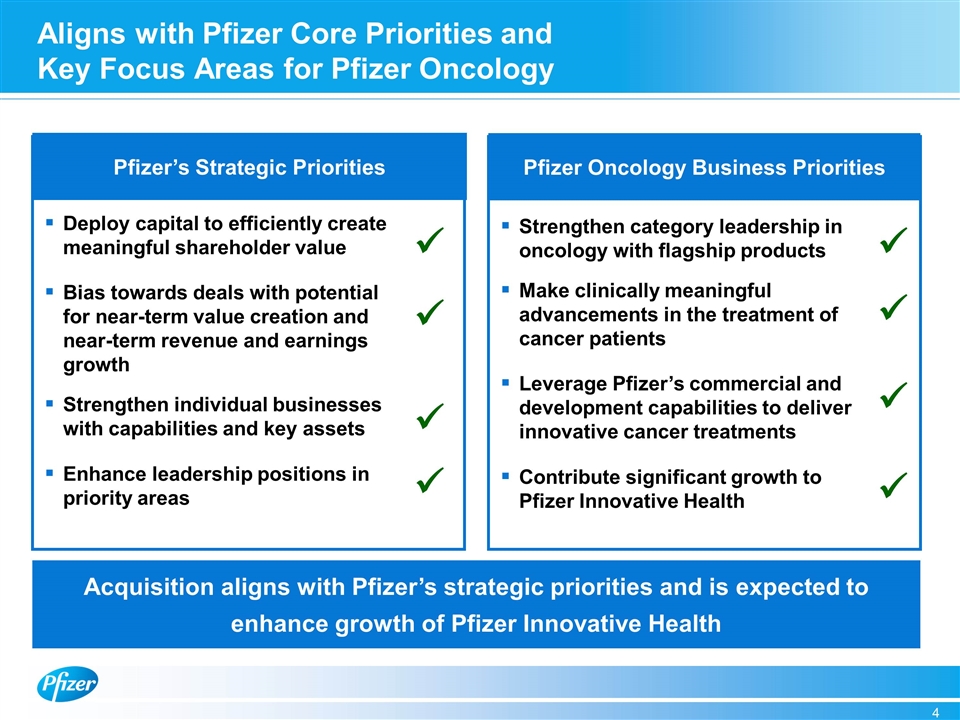 Aligns with Pfizer Core Priorities and Key Focus Areas for Pfizer Oncology

Pfizer's Strategic Priorities

▪ Deploy capital to efficiently create meaningful shareholder value ✓

▪ Bias towards deals with potential for near-term value creation and near-term revenue and earnings growth ✓

▪ Strengthen individual businesses with capabilities and key assets ✓

▪ Enhance leadership positions in priority areas ✓

Pfizer Oncology Business Priorities

▪ Strengthen category leadership in oncology with flagship products ✓

▪ Make clinically meaningful advancements in the treatment of cancer patients ✓

▪ Leverage Pfizer's commercial and development capabilities to deliver innovative cancer treatments ✓

▪ Contribute significant growth to Pfizer Innovative Health ✓

Acquisition aligns with Pfizer's strategic priorities and is expected to enhance growth of Pfizer Innovative Health

Pfizer

4